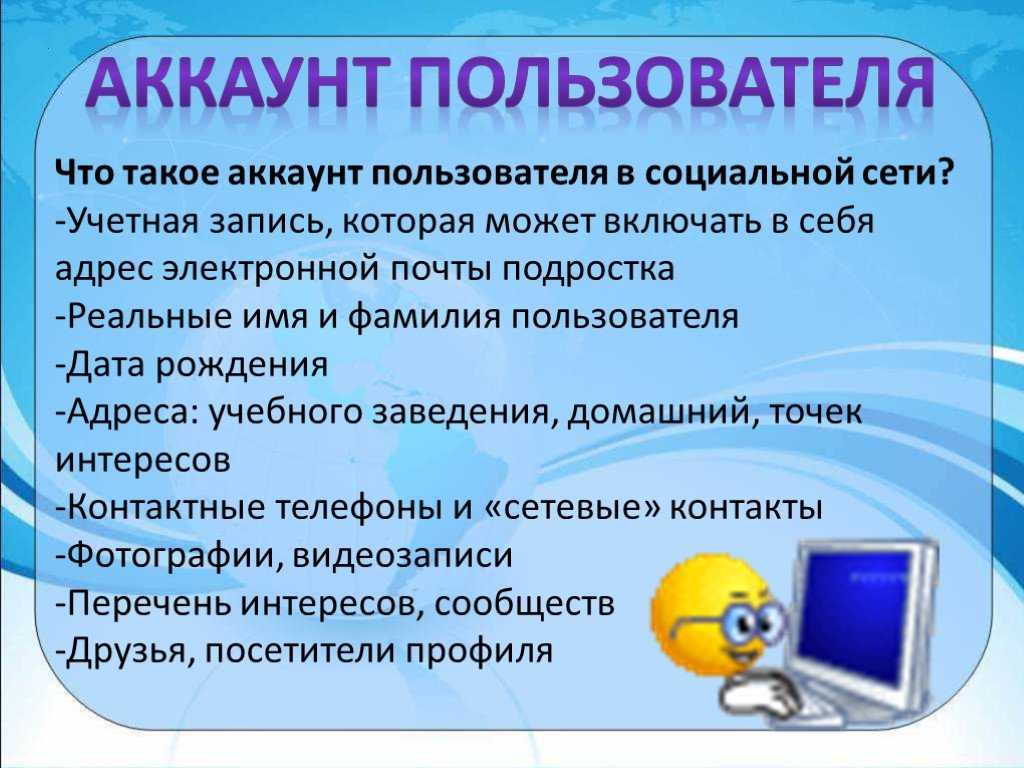 АККАУНТ ПОЛЬЗОВАТЕЛЯ

Что такое аккаунт пользователя в социальной сети?
-Учетная запись, которая может включать в себя адрес электронной почты подростка
-Реальные имя и фамилия пользователя
-Дата рождения
-Адреса: учебного заведения, домашний, точек интересов
-Контактные телефоны и «сетевые» контакты
-Фотографии, видеозаписи
-Перечень интересов, сообществ
-Друзья, посетители профиля